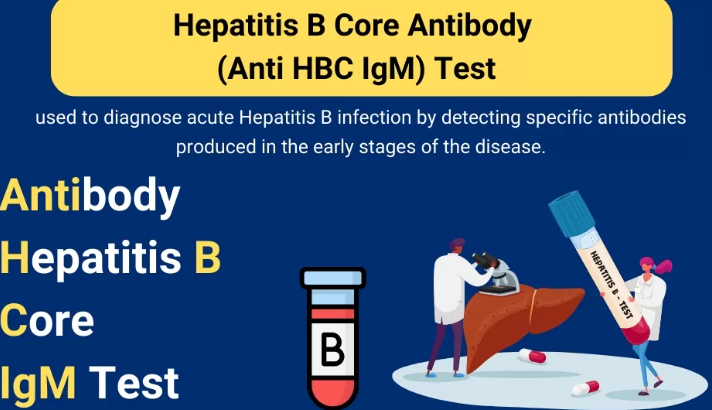 Hepatitis B Core Antibody
(Anti HBC IgM) Test

used to diagnose acute Hepatitis B infection by detecting specific antibodies produced in the early stages of the disease.

Antibody
Hepatitis B
Core
IgM Test

B

HEPATITIS B - TEST